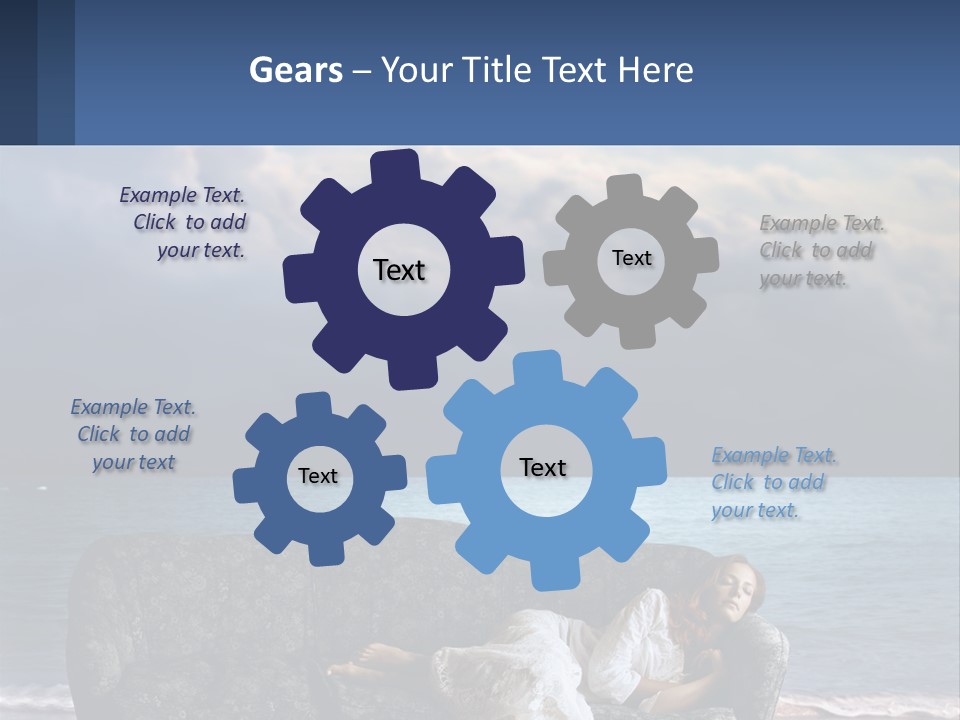 Gears – Your Title Text Here

Example Text. Click to add your text.

Text

Text

Example Text. Click to add your text.

Example Text. Click to add your text

Text

Text

Example Text. Click to add your text.